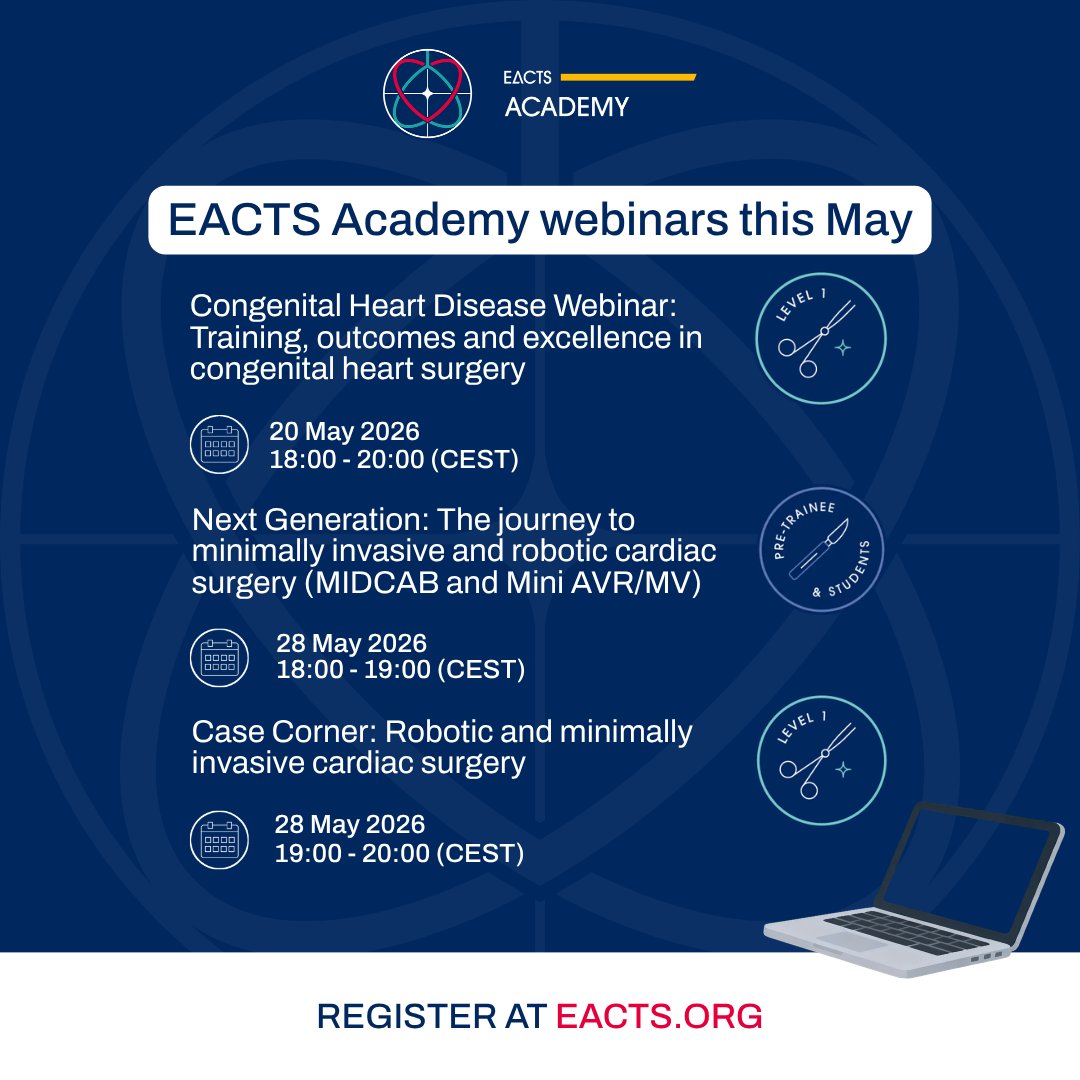 EACTS
ACADEMY

EACTS Academy webinars this May

Congenital Heart Disease Webinar: Training, outcomes and excellence in congenital heart surgery

LEVEL 1

20 May 2026
18:00 - 20:00 (CEST)

Next Generation: The journey to minimally invasive and robotic cardiac surgery (MIDCAB and Mini AVR/MV)

PRE-TRAINEE & STUDENTS

28 May 2026
18:00 - 19:00 (CEST)

Case Corner: Robotic and minimally invasive cardiac surgery

LEVEL 1

28 May 2026
19:00 - 20:00 (CEST)

REGISTER AT EACTS.ORG